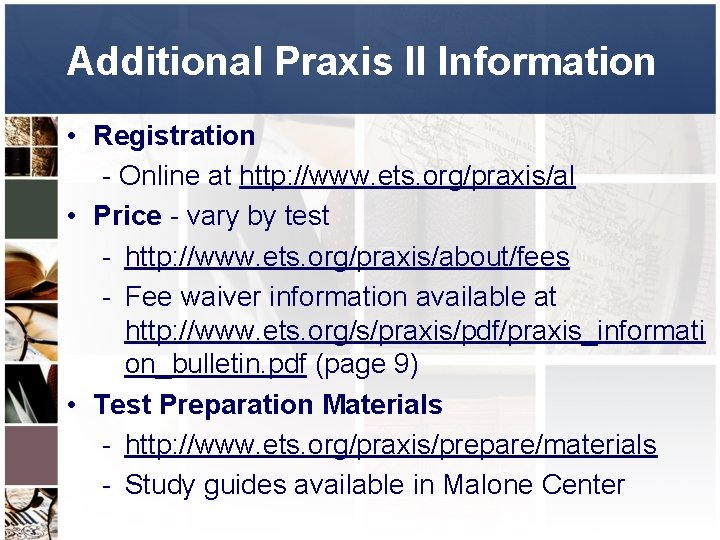 Additional Praxis II Information

• Registration
  - Online at http://www.ets.org/praxis/al
• Price - vary by test
  - http://www.ets.org/praxis/about/fees
  - Fee waiver information available at http://www.ets.org/s/praxis/pdf/praxis_information_bulletin.pdf (page 9)
• Test Preparation Materials
  - http://www.ets.org/praxis/prepare/materials
  - Study guides available in Malone Center